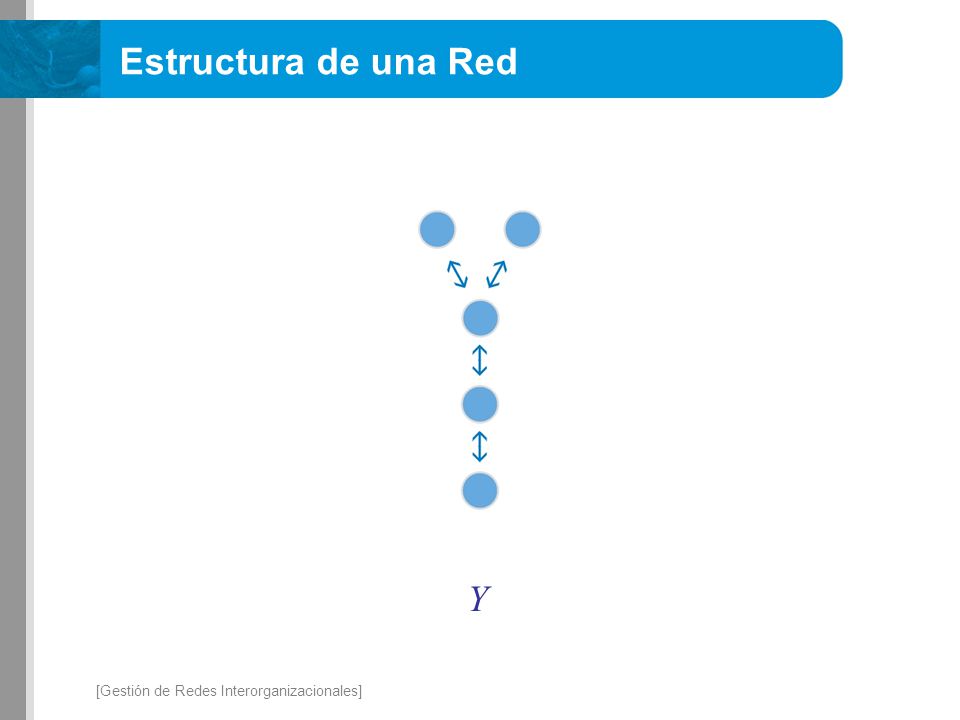 Estructura de una Red

Y

[Gestión de Redes Interorganizacionales]